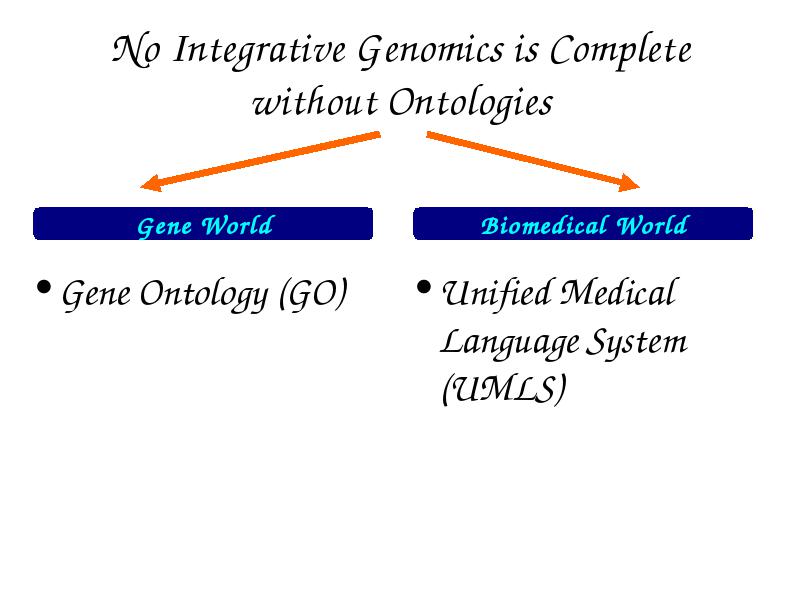 No Integrative Genomics is Complete without Ontologies

Gene World

• Gene Ontology (GO)

Biomedical World

• Unified Medical Language System (UMLS)